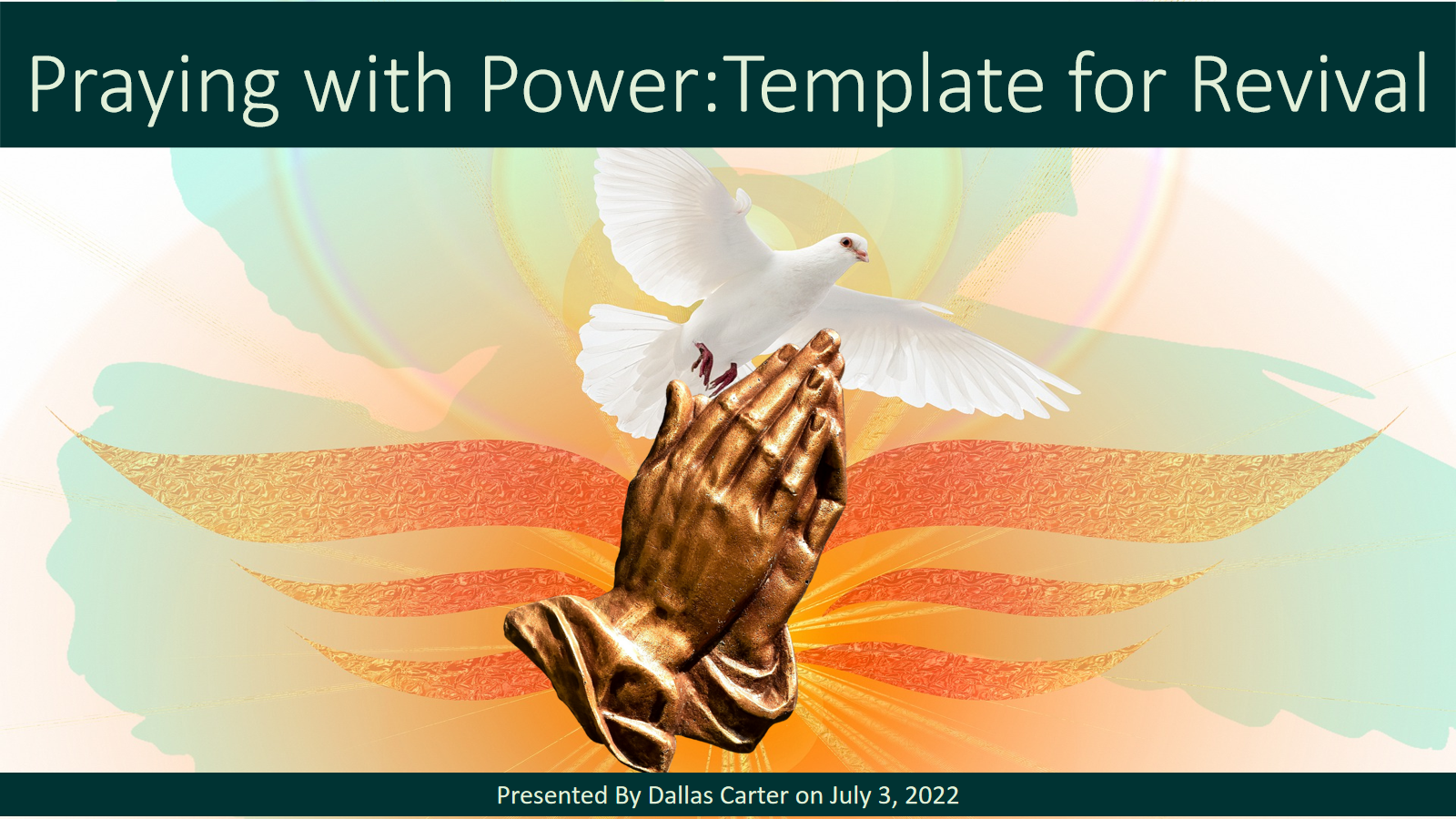 Praying with Power:Template for Revival

Presented By Dallas Carter on July 3, 2022